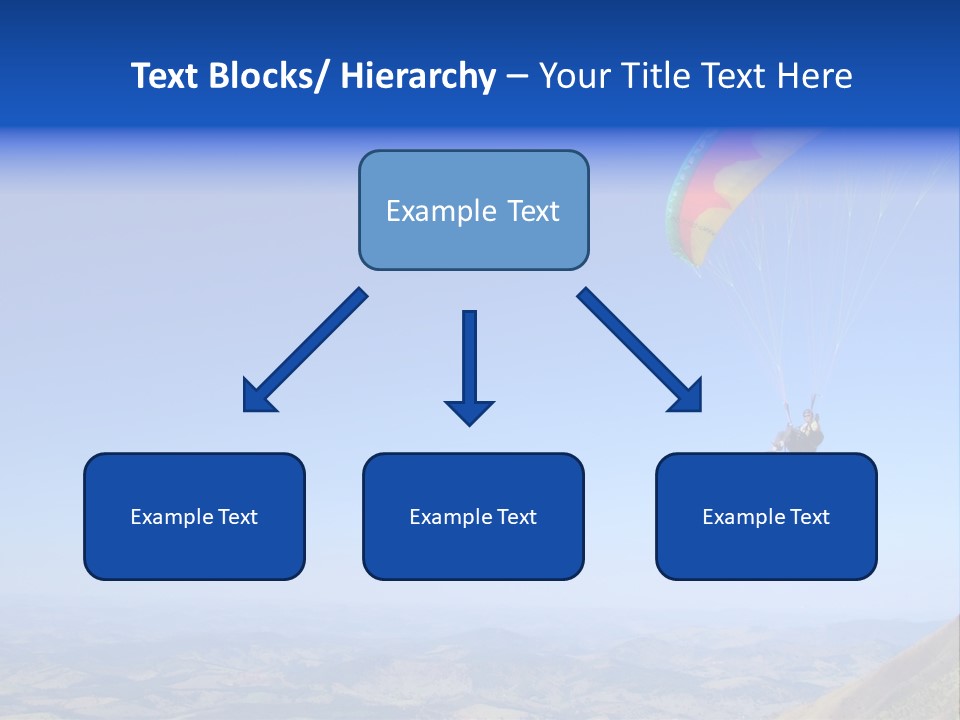 Text Blocks/ Hierarchy – Your Title Text Here

Example Text

Example Text

Example Text

Example Text